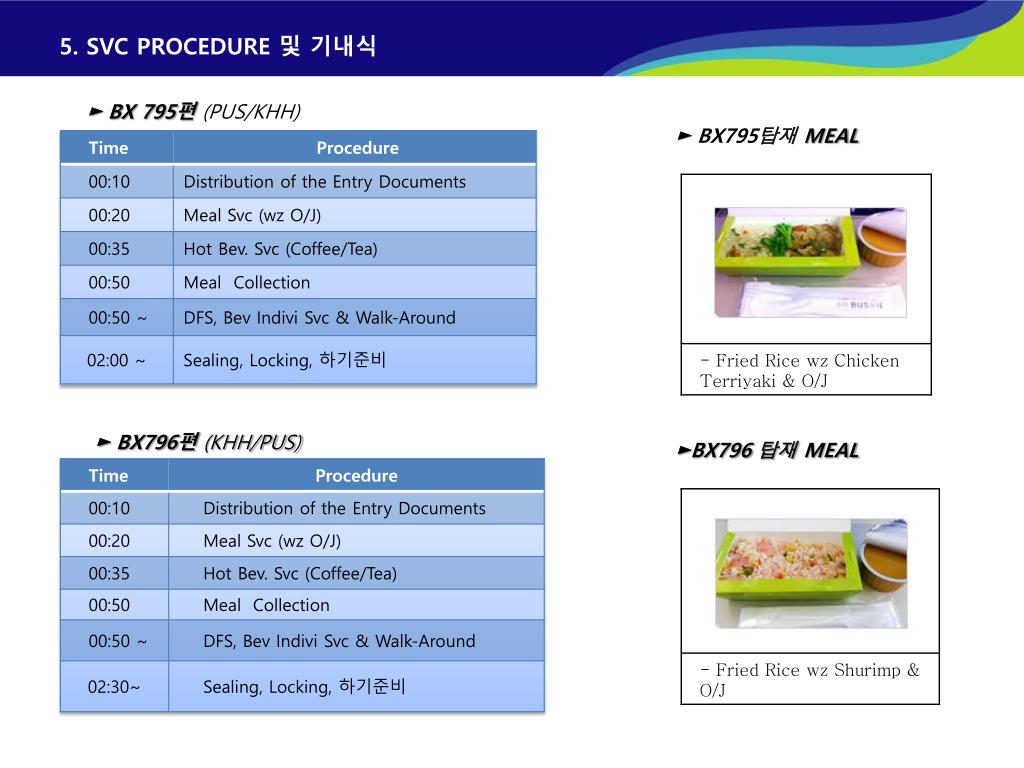 5. SVC PROCEDURE 및 기내식

► BX 795편 (PUS/KHH)

| Time | Procedure |
|---|---|
| 00:10 | Distribution of the Entry Documents |
| 00:20 | Meal Svc (wz O/J) |
| 00:35 | Hot Bev. Svc (Coffee/Tea) |
| 00:50 | Meal Collection |
| 00:50 ~ | DFS, Bev Indivi Svc & Walk-Around |
| 02:00 ~ | Sealing, Locking, 하기준비 |

► BX795탑재 MEAL

AIR BUSAN

- Fried Rice wz Chicken Terriyaki & O/J

► BX796편 (KHH/PUS)

| Time | Procedure |
|---|---|
| 00:10 | Distribution of the Entry Documents |
| 00:20 | Meal Svc (wz O/J) |
| 00:35 | Hot Bev. Svc (Coffee/Tea) |
| 00:50 | Meal Collection |
| 00:50 ~ | DFS, Bev Indivi Svc & Walk-Around |
| 02:30~ | Sealing, Locking, 하기준비 |

►BX796 탑재 MEAL

- Fried Rice wz Shurimp & O/J